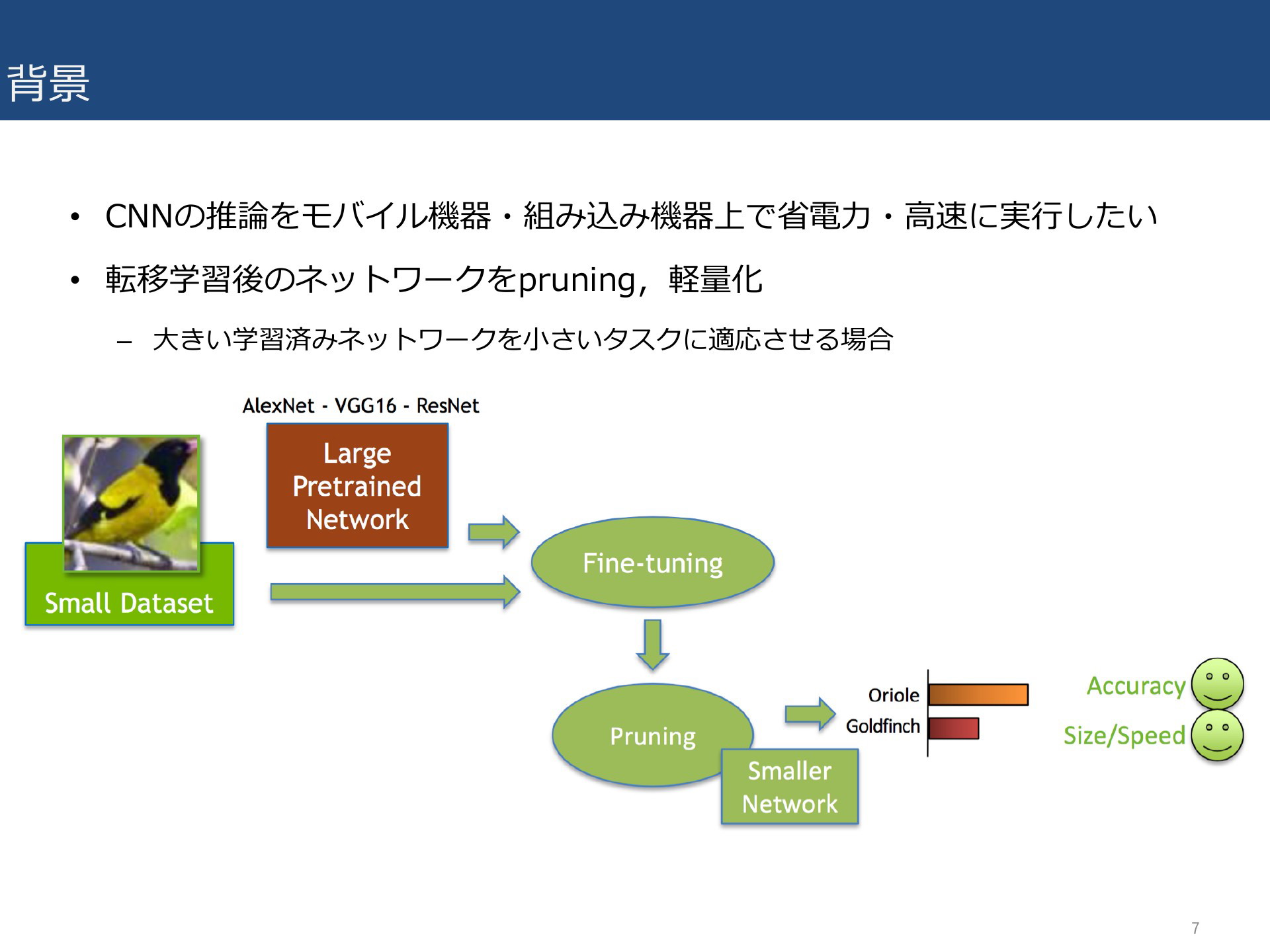 背景

• CNNの推論をモバイル機器・組み込み機器上で省電力・高速に実行したい

• 転移学習後のネットワークをpruning，軽量化

– 大きい学習済みネットワークを小さいタスクに適応させる場合

AlexNet - VGG16 - ResNet

Large Pretrained Network

Small Dataset

Fine-tuning

Pruning

Smaller Network

Oriole

Goldfinch

Accuracy

Size/Speed

7